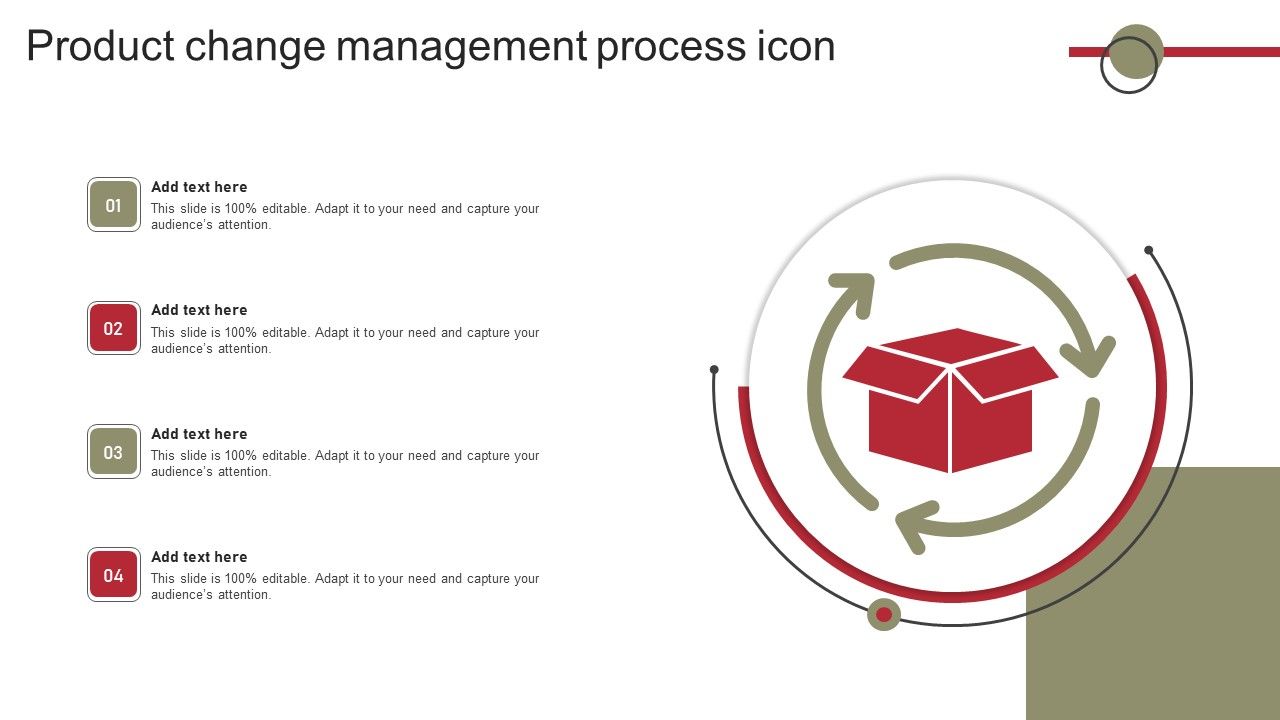 Product change management process icon

01
Add text here
This slide is 100% editable. Adapt it to your need and capture your audience's attention.

02
Add text here
This slide is 100% editable. Adapt it to your need and capture your audience's attention.

03
Add text here
This slide is 100% editable. Adapt it to your need and capture your audience's attention.

04
Add text here
This slide is 100% editable. Adapt it to your need and capture your audience's attention.